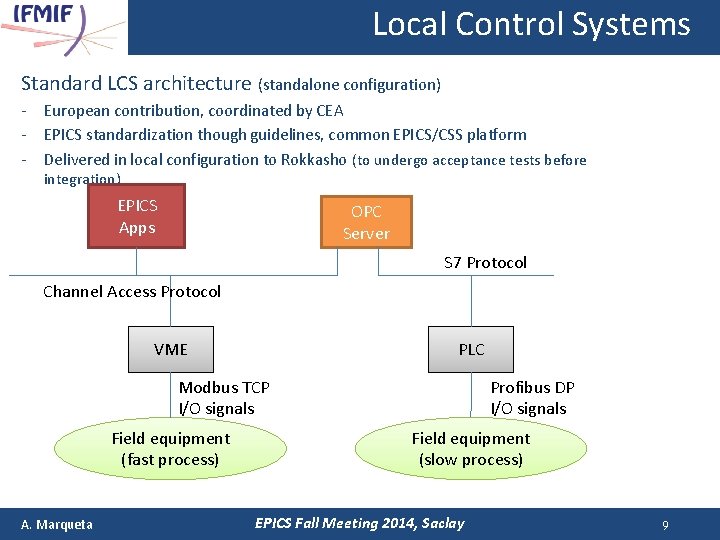 IFMIF

Local Control Systems

Standard LCS architecture (standalone configuration)

- European contribution, coordinated by CEA
- EPICS standardization though guidelines, common EPICS/CSS platform
- Delivered in local configuration to Rokkasho (to undergo acceptance tests before integration)

EPICS Apps

OPC Server

S7 Protocol

Channel Access Protocol

VME

PLC

Modbus TCP
I/O signals

Profibus DP
I/O signals

Field equipment
(fast process)

Field equipment
(slow process)

A. Marqueta

EPICS Fall Meeting 2014, Saclay

9